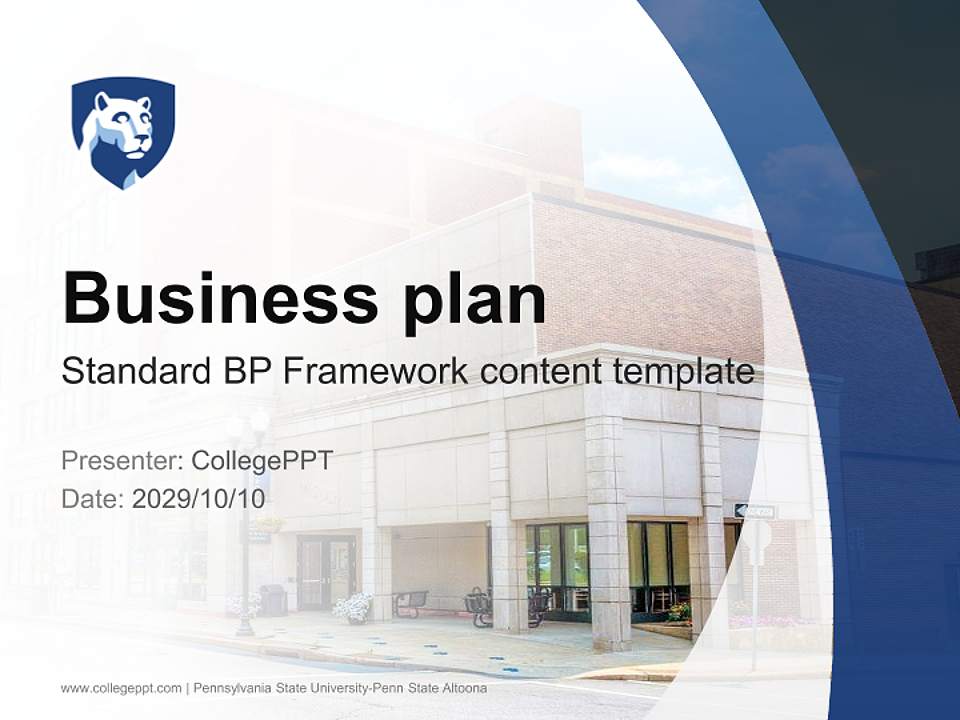 Business plan

Standard BP Framework content template

Presenter: CollegePPT

Date: 2029/10/10

www.collegeppt.com | Pennsylvania State University-Penn State Altoona